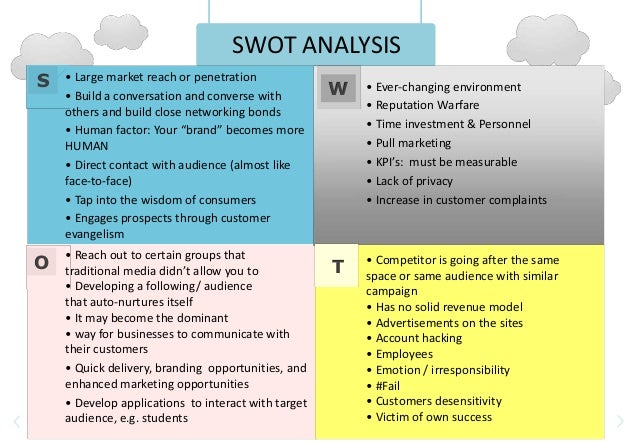 SWOT ANALYSIS

S

• Large market reach or penetration
• Build a conversation and converse with others and build close networking bonds
• Human factor: Your "brand" becomes more HUMAN
• Direct contact with audience (almost like face-to-face)
• Tap into the wisdom of consumers
• Engages prospects through customer evangelism

W

• Ever-changing environment
• Reputation Warfare
• Time investment & Personnel
• Pull marketing
• KPI's: must be measurable
• Lack of privacy
• Increase in customer complaints

O

• Reach out to certain groups that traditional media didn't allow you to
• Developing a following/ audience that auto-nurtures itself
• It may become the dominant
• way for businesses to communicate with their customers
• Quick delivery, branding opportunities, and enhanced marketing opportunities
• Develop applications to interact with target audience, e.g. students

T

• Competitor is going after the same space or same audience with similar campaign
• Has no solid revenue model
• Advertisements on the sites
• Account hacking
• Employees
• Emotion / irresponsibility
• #Fail
• Customers desensitivity
• Victim of own success